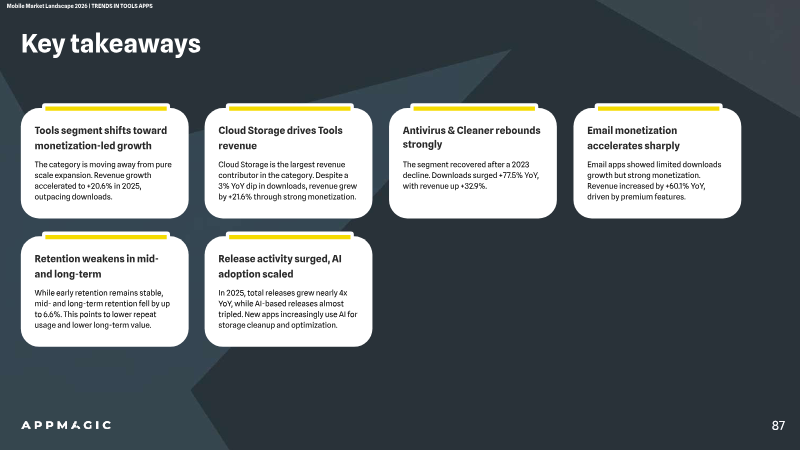 Mobile Market Landscape 2026 | TRENDS IN TOOLS APPS

Key takeaways

Tools segment shifts toward monetization-led growth

The category is moving away from pure scale expansion. Revenue growth accelerated to +20.6% in 2025, outpacing downloads.

Cloud Storage drives Tools revenue

Cloud Storage is the largest revenue contributor in the category. Despite a 3% YoY dip in downloads, revenue grew by +21.6% through strong monetization.

Antivirus & Cleaner rebounds strongly

The segment recovered after a 2023 decline. Downloads surged +77.5% YoY, with revenue up +32.9%.

Email monetization accelerates sharply

Email apps showed limited downloads growth but strong monetization. Revenue increased by +60.1% YoY, driven by premium features.

Retention weakens in mid- and long-term

While early retention remains stable, mid- and long-term retention fell by up to 6.6%. This points to lower repeat usage and lower long-term value.

Release activity surged, AI adoption scaled

In 2025, total releases grew nearly 4x YoY, while AI-based releases almost tripled. New apps increasingly use AI for storage cleanup and optimization.

APPMAGIC

87